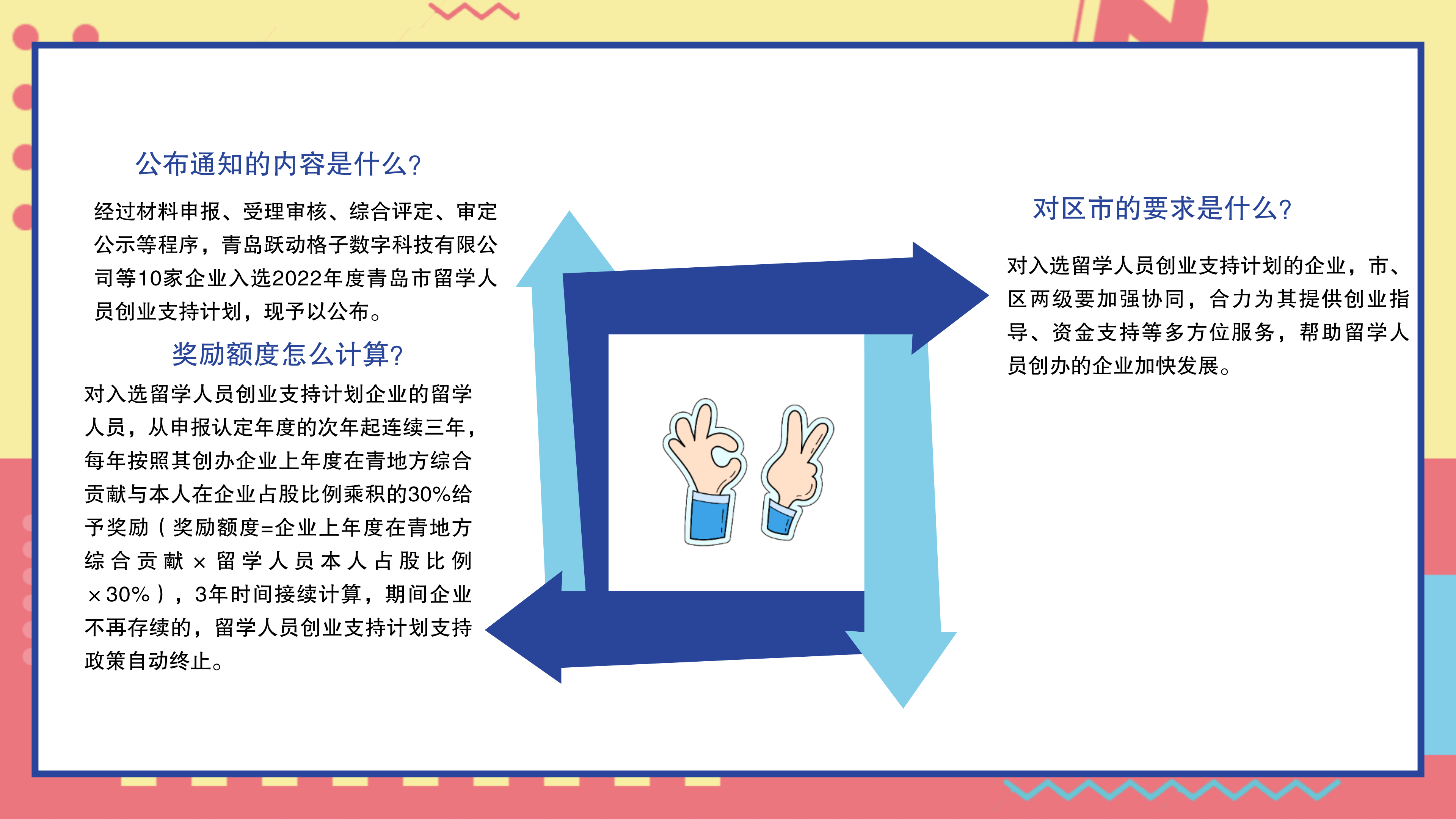 公布通知的内容是什么?

经过材料申报、受理审核、综合评定、审定公示等程序，青岛跃动格子数字科技有限公司等10家企业入选2022年度青岛市留学人员创业支持计划，现予以公布。

奖励额度怎么计算?

对入选留学人员创业支持计划企业的留学人员，从申报认定年度的次年起连续三年，每年按照其创办企业上年度在青地方综合贡献与本人在企业占股比例乘积的30%给予奖励（奖励额度=企业上年度在青地方综合贡献×留学人员本人占股比例×30%），3年时间接续计算，期间企业不再存续的，留学人员创业支持计划支持政策自动终止。

对区市的要求是什么?

对入选留学人员创业支持计划的企业，市、区两级要加强协同，合力为其提供创业指导、资金支持等多方位服务，帮助留学人员创办的企业加快发展。